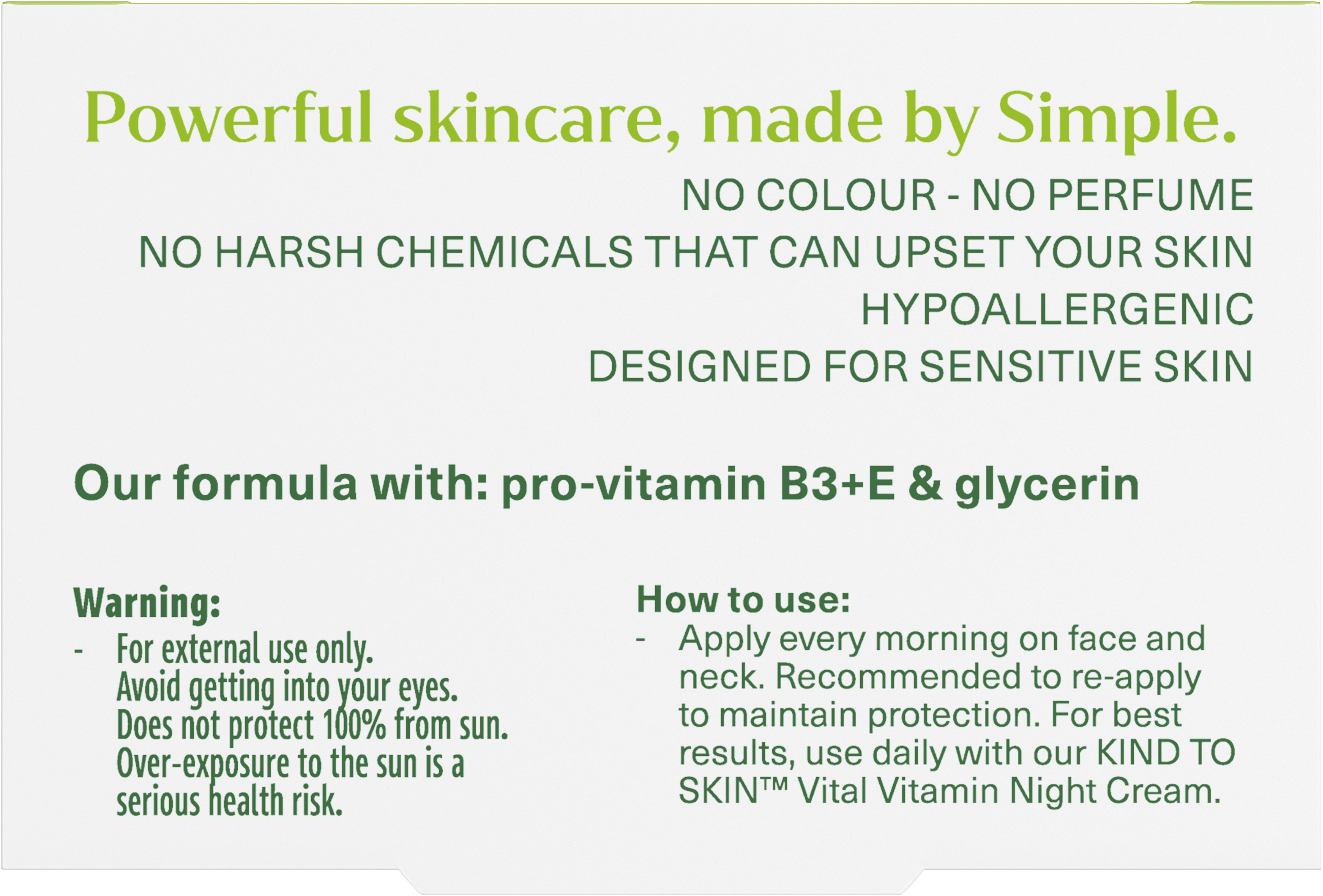 Powerful skincare, made by Simple.

NO COLOUR - NO PERFUME
NO HARSH CHEMICALS THAT CAN UPSET YOUR SKIN
HYPOALLERGENIC
DESIGNED FOR SENSITIVE SKIN

Our formula with: pro-vitamin B3+E & glycerin

Warning:
- For external use only. Avoid getting into your eyes. Does not protect 100% from sun. Over-exposure to the sun is a serious health risk.

How to use:
- Apply every morning on face and neck. Recommended to re-apply to maintain protection. For best results, use daily with our KIND TO SKIN™ Vital Vitamin Night Cream.